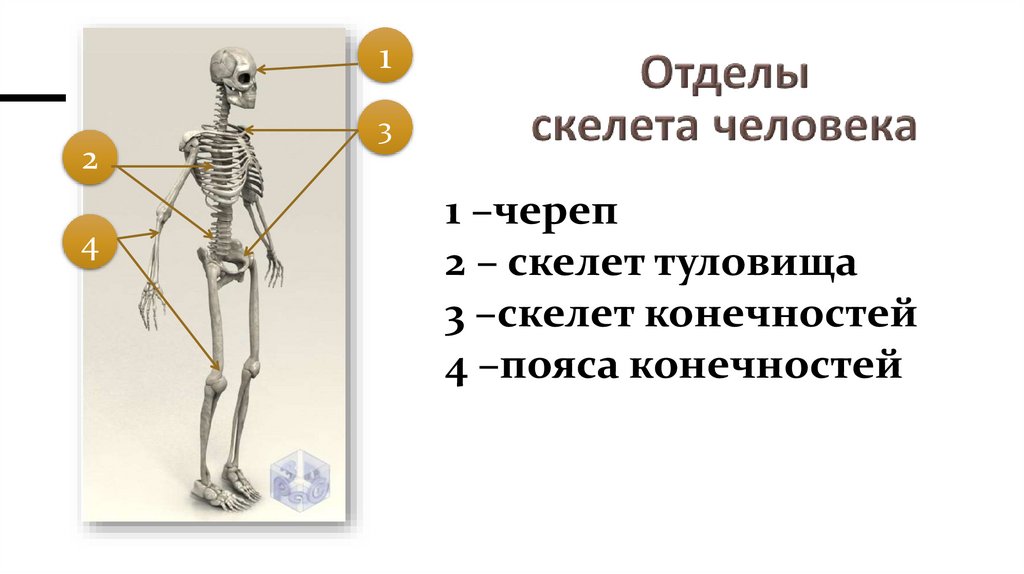 1

3

2

4

Отделы скелета человека

1 –череп
2 – скелет туловища
3 –скелет конечностей
4 –пояса конечностей